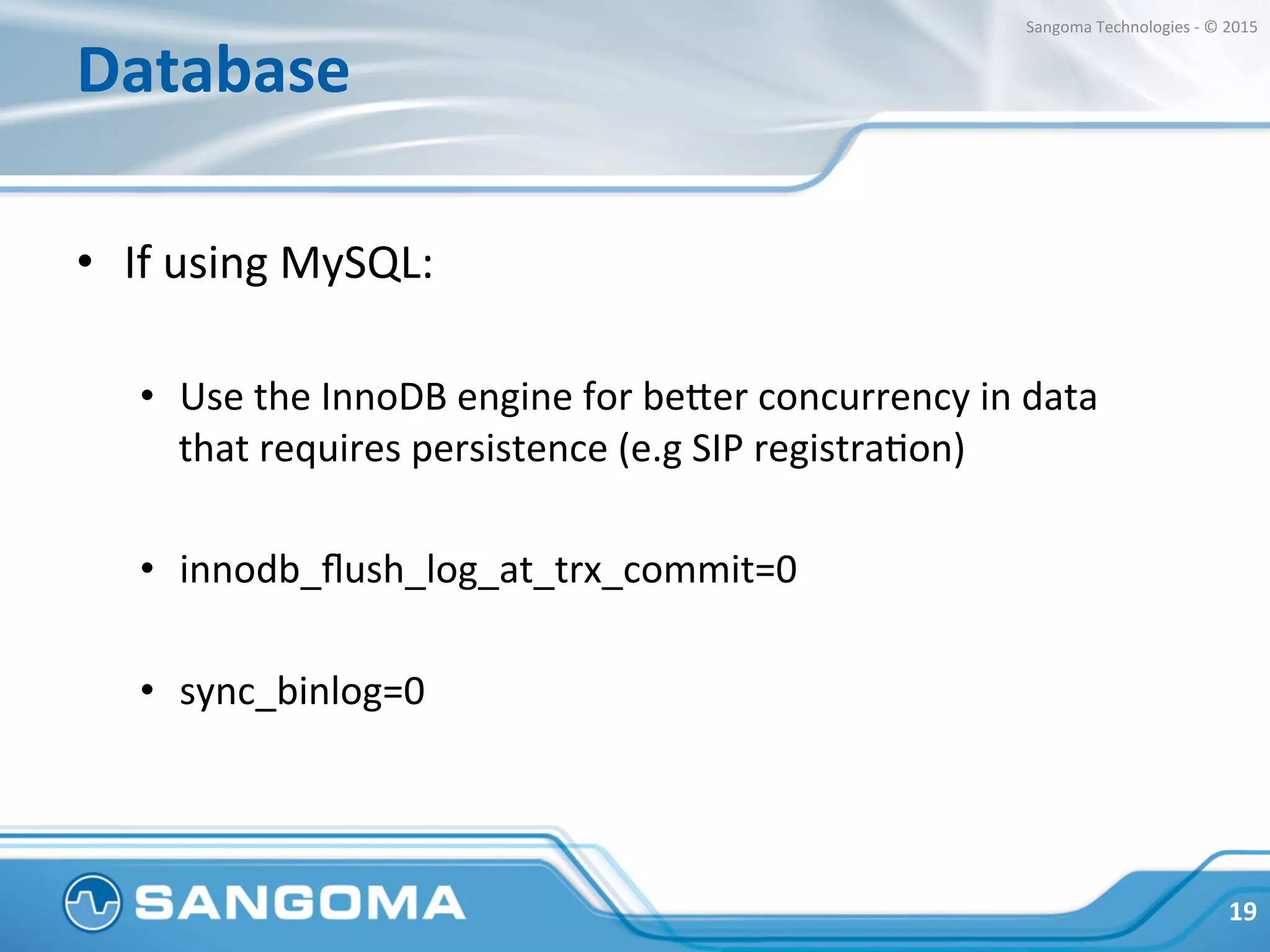 Sangoma Technologies - © 2015

Database

• If using MySQL:

• Use the InnoDB engine for better concurrency in data that requires persistence (e.g SIP registration)

• innodb_flush_log_at_trx_commit=0

• sync_binlog=0

SANGOMA

19